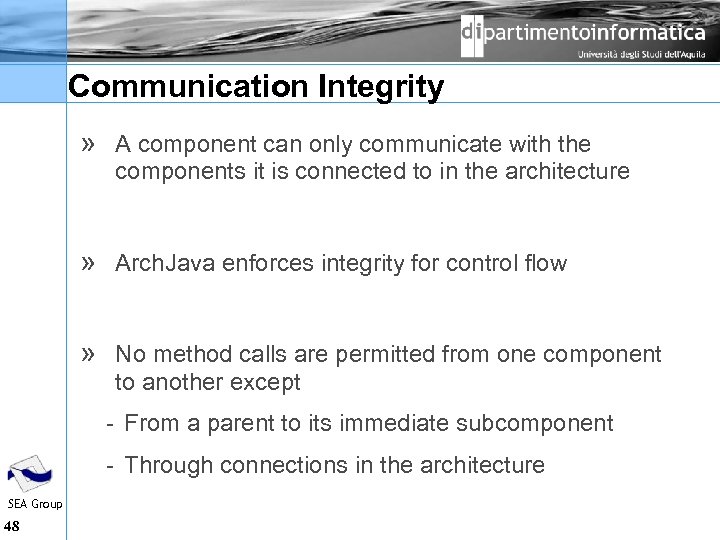 dipartimentoinformatica
Università degli Studi dell'Aquila

Communication Integrity

» A component can only communicate with the components it is connected to in the architecture

» ArchJava enforces integrity for control flow

» No method calls are permitted from one component to another except

- From a parent to its immediate subcomponent

- Through connections in the architecture

SEA Group

48